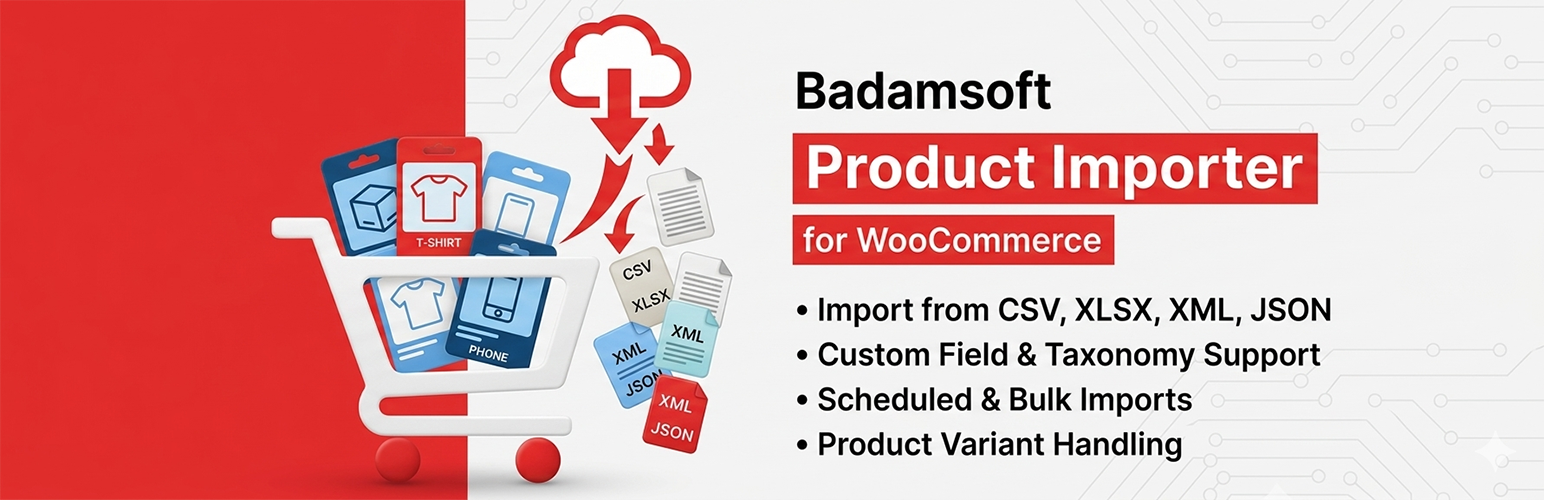 T-SHIRT

PHONE

CSV
XLSX

XML

XML
JSON

XML
JSON

Badamsoft

Product Importer

for WooCommerce

• Import from CSV, XLSX, XML, JSON
• Custom Field & Taxonomy Support
• Scheduled & Bulk Imports
• Product Variant Handling